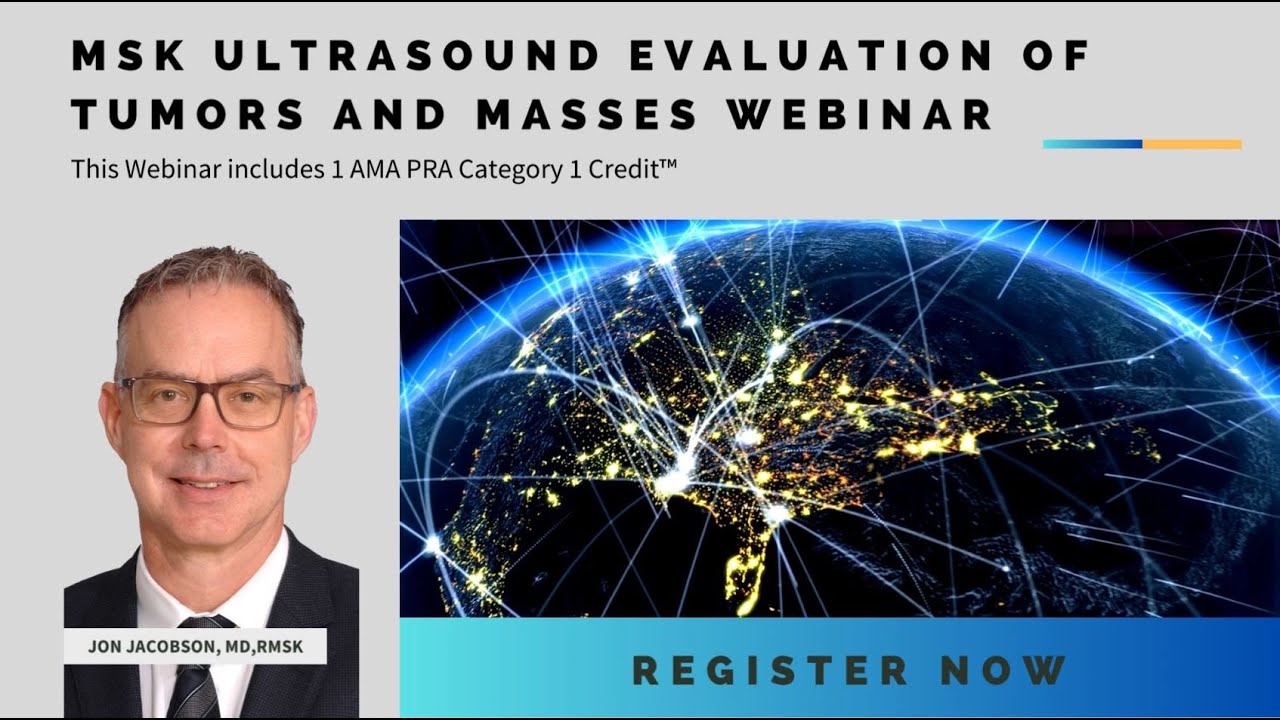 MSK ULTRASOUND EVALUATION OF TUMORS AND MASSES WEBINAR

This Webinar includes 1 AMA PRA Category 1 Credit™

JON JACOBSON, MD,RMSK

REGISTER NOW